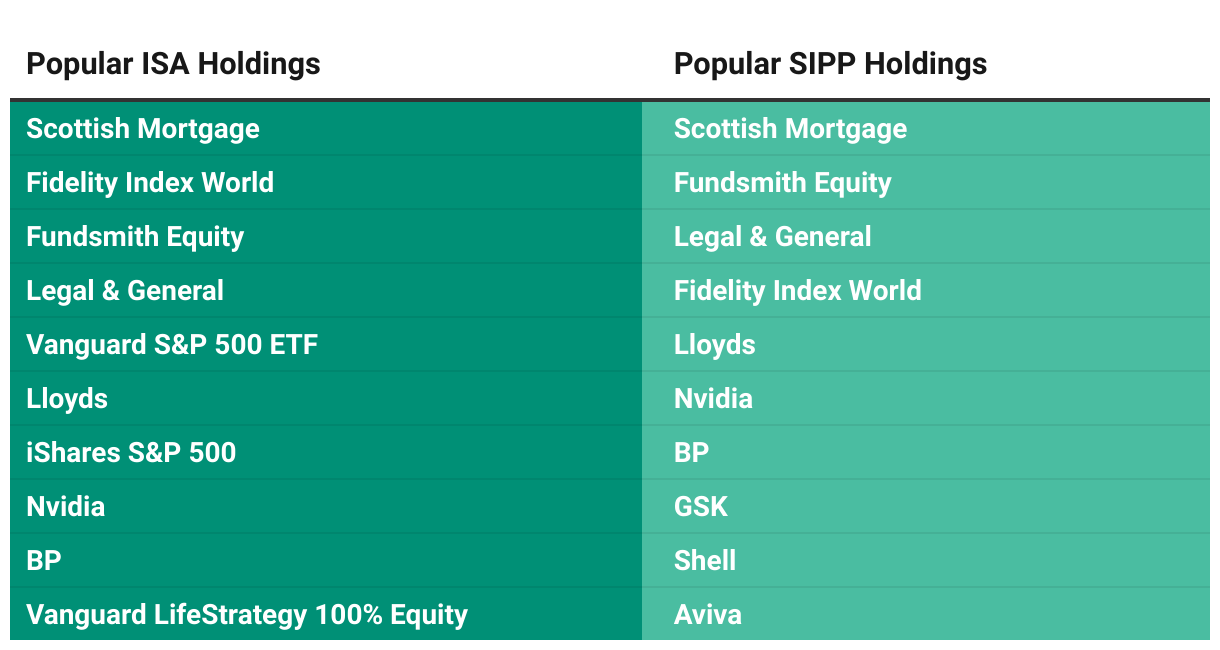 | Popular ISA Holdings | Popular SIPP Holdings |
|---|---|
| Scottish Mortgage | Scottish Mortgage |
| Fidelity Index World | Fundsmith Equity |
| Fundsmith Equity | Legal & General |
| Legal & General | Fidelity Index World |
| Vanguard S&P 500 ETF | Lloyds |
| Lloyds | Nvidia |
| iShares S&P 500 | BP |
| Nvidia | GSK |
| BP | Shell |
| Vanguard LifeStrategy 100% Equity | Aviva |